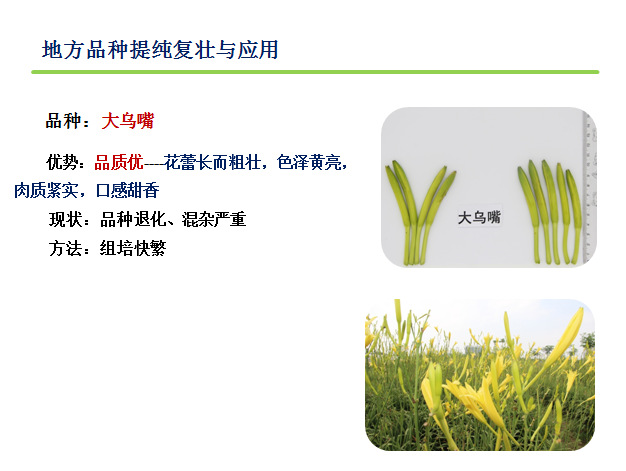 地方品种提纯复壮与应用

品种：大乌嘴

优势：品质优----花蕾长而粗壮，色泽黄亮，肉质紧实，口感甜香

现状：品种退化、混杂严重

方法：组培快繁

大乌嘴